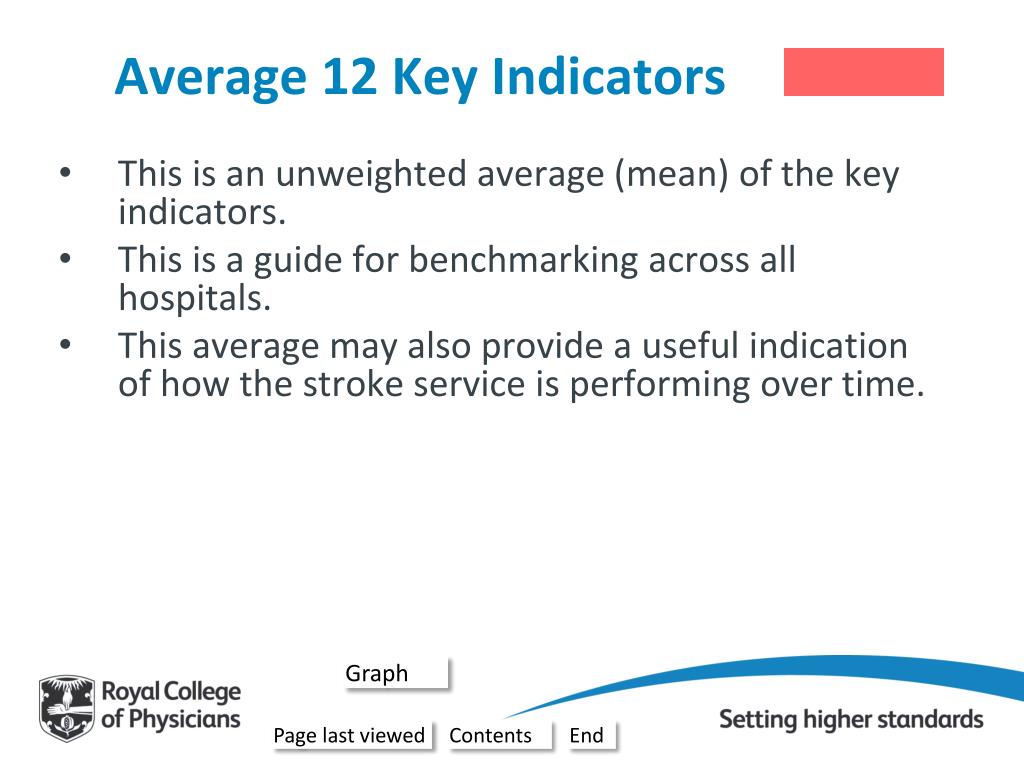 Average 12 Key Indicators

• This is an unweighted average (mean) of the key indicators.
• This is a guide for benchmarking across all hospitals.
• This average may also provide a useful indication of how the stroke service is performing over time.

Graph

Royal College of Physicians

Page last viewed
Contents
End

Setting higher standards